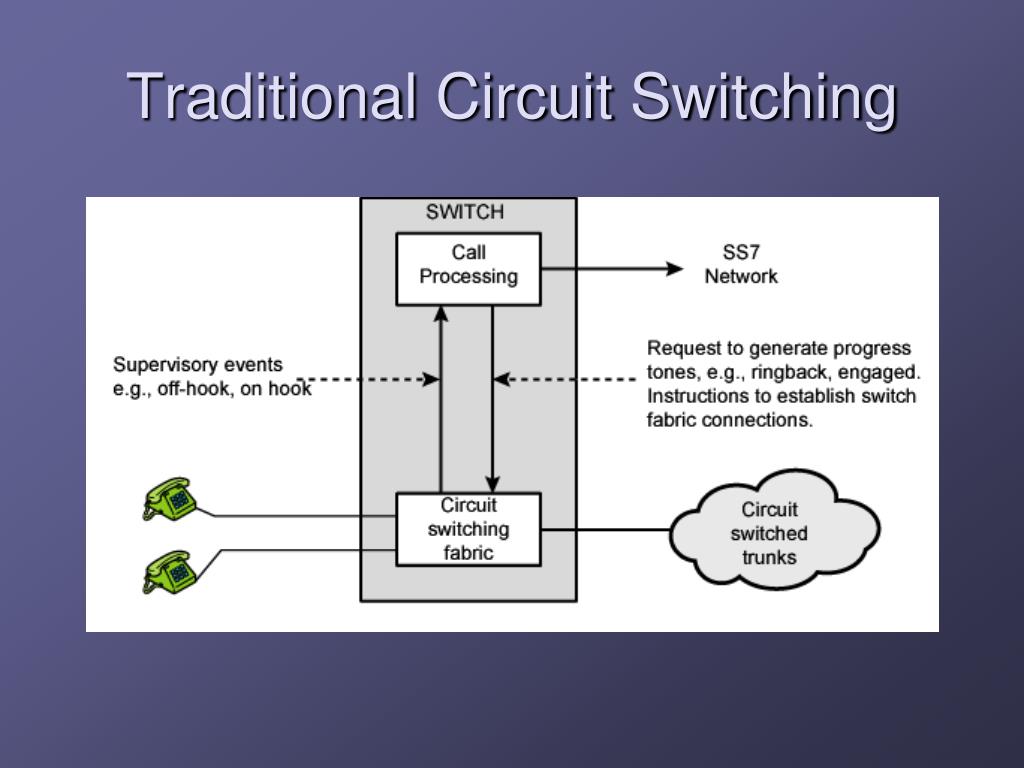 Traditional Circuit Switching

SWITCH

Call Processing

SS7 Network

Supervisory events e.g., off-hook, on hook

Request to generate progress tones, e.g., ringback, engaged. Instructions to establish switch fabric connections.

Circuit switching fabric

Circuit switched trunks